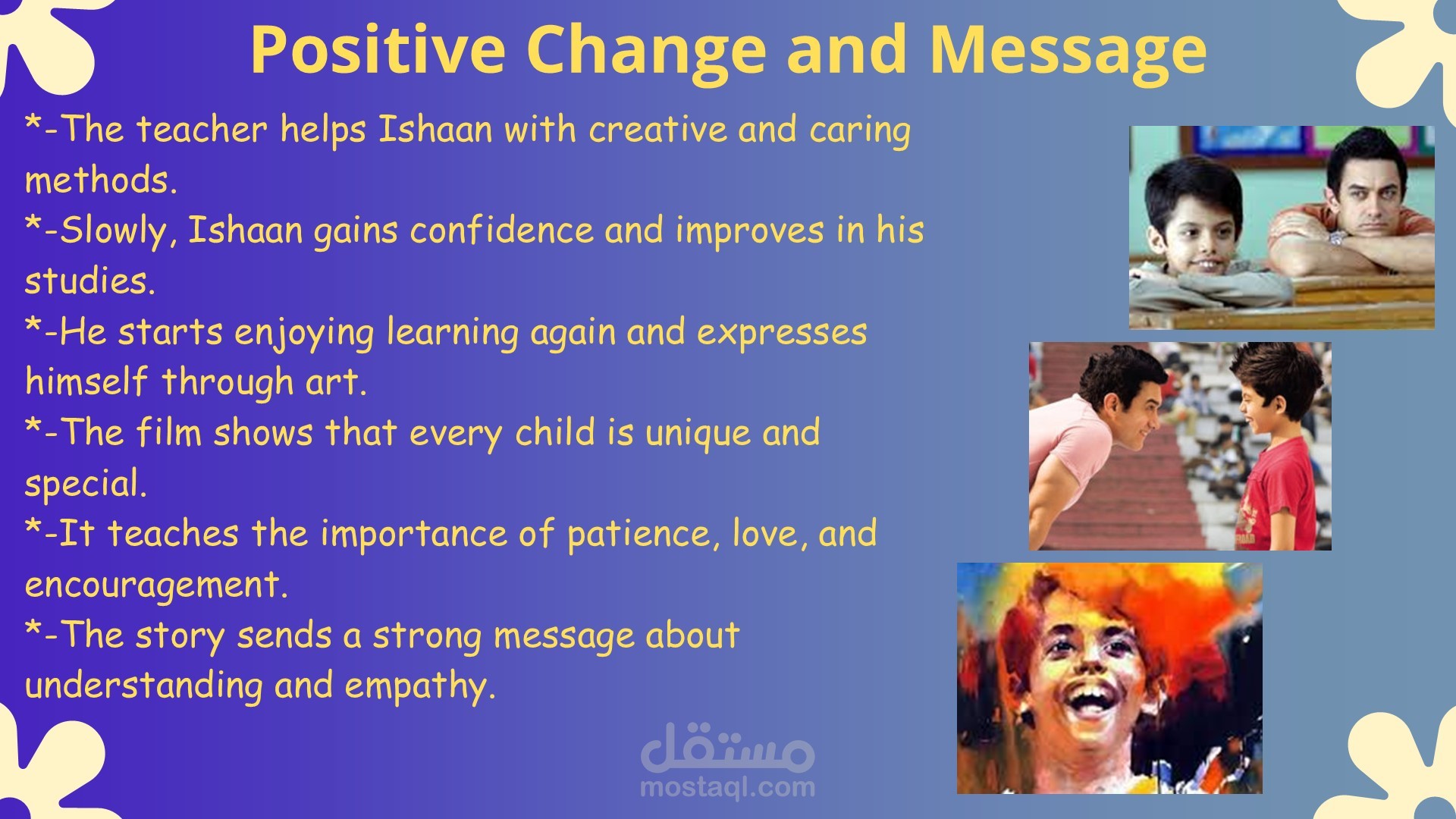 Positive Change and Message

*-The teacher helps Ishaan with creative and caring methods.
*-Slowly, Ishaan gains confidence and improves in his studies.
*-He starts enjoying learning again and expresses himself through art.
*-The film shows that every child is unique and special.
*-It teaches the importance of patience, love, and encouragement.
*-The story sends a strong message about understanding and empathy.

مستقل
mostaql.com